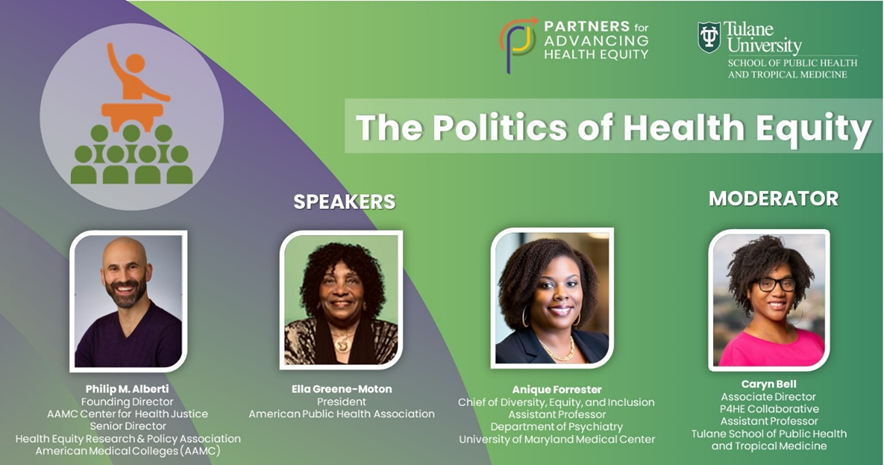 PARTNERS for ADVANCING HEALTH EQUITY

Tulane University
SCHOOL OF PUBLIC HEALTH AND TROPICAL MEDICINE

The Politics of Health Equity

SPEAKERS

MODERATOR

Philip M. Alberti
Founding Director
AAMC Center for Health Justice
Senior Director
Health Equity Research & Policy Association
American Medical Colleges (AAMC)

Ella Greene-Moton
President
American Public Health Association

Anique Forrester
Chief of Diversity, Equity, and Inclusion
Assistant Professor
Department of Psychiatry
University of Maryland Medical Center

Caryn Bell
Associate Director
P4HE Collaborative
Assistant Professor
Tulane School of Public Health and Tropical Medicine